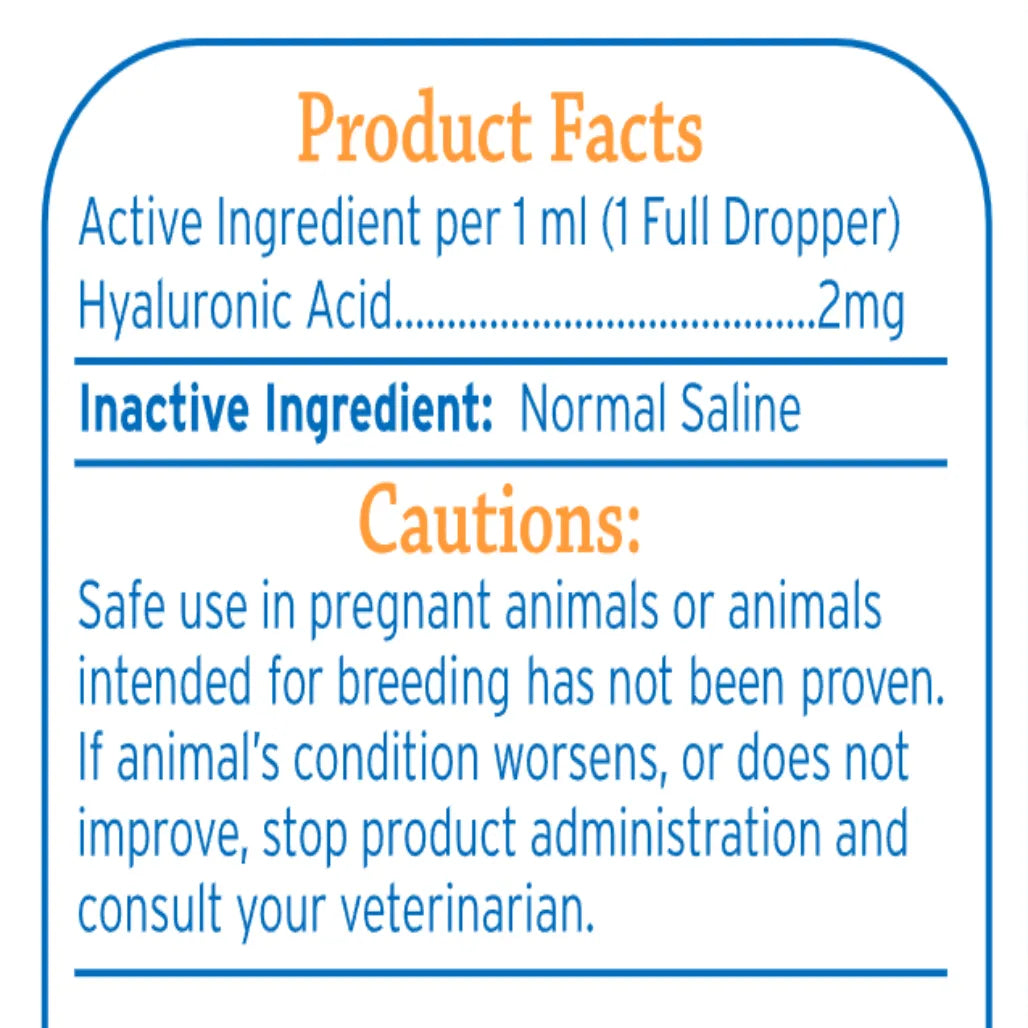 Product Facts

Active Ingredient per 1 ml (1 Full Dropper)
Hyaluronic Acid........................................2mg

Inactive Ingredient: Normal Saline

Cautions:

Safe use in pregnant animals or animals intended for breeding has not been proven. If animal's condition worsens, or does not improve, stop product administration and consult your veterinarian.